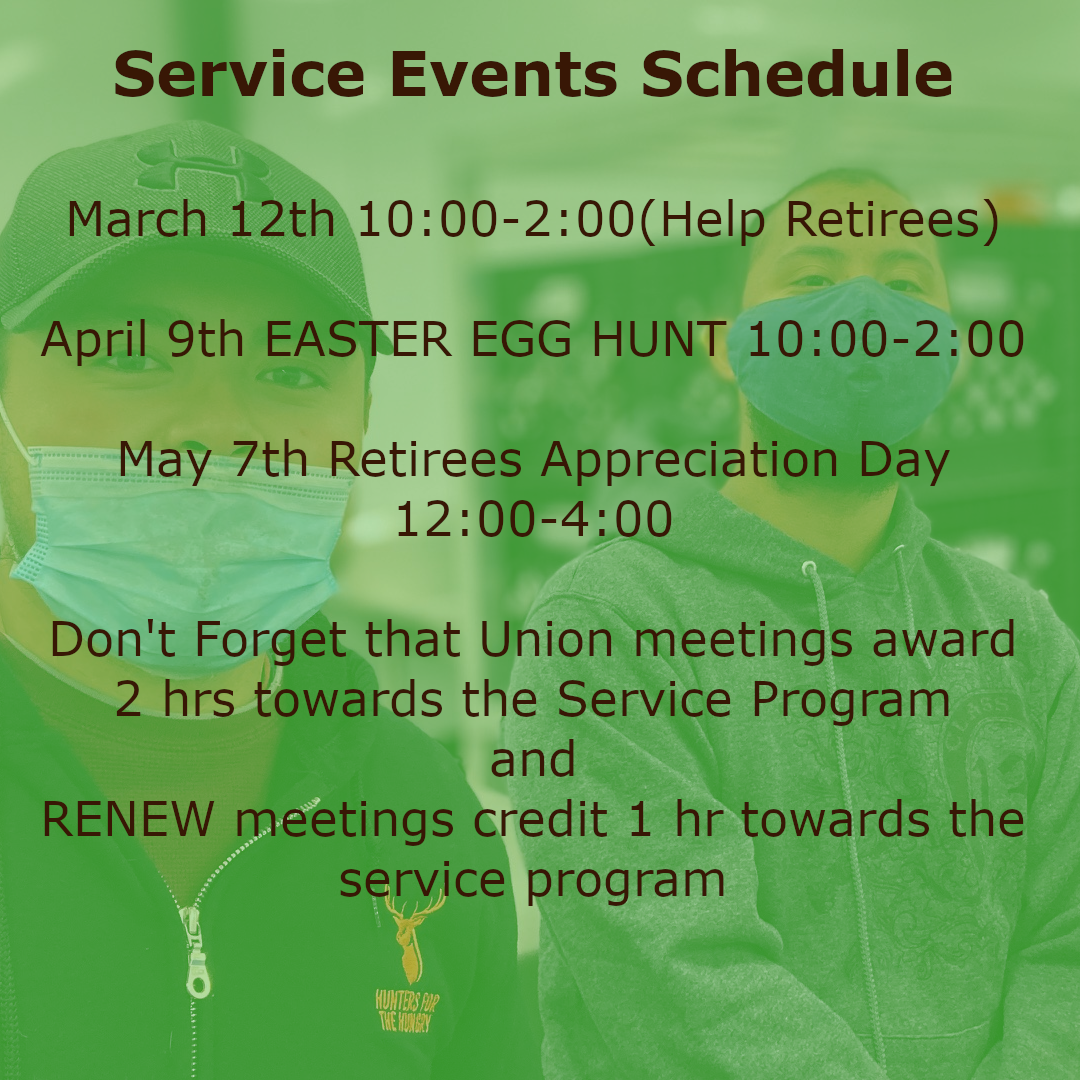 Service Events Schedule

March 12th 10:00-2:00(Help Retirees)

April 9th EASTER EGG HUNT 10:00-2:00

May 7th Retirees Appreciation Day 12:00-4:00

Don't Forget that Union meetings award 2 hrs towards the Service Program
and
RENEW meetings credit 1 hr towards the service program

HUNTERS FOR THE HUNGRY